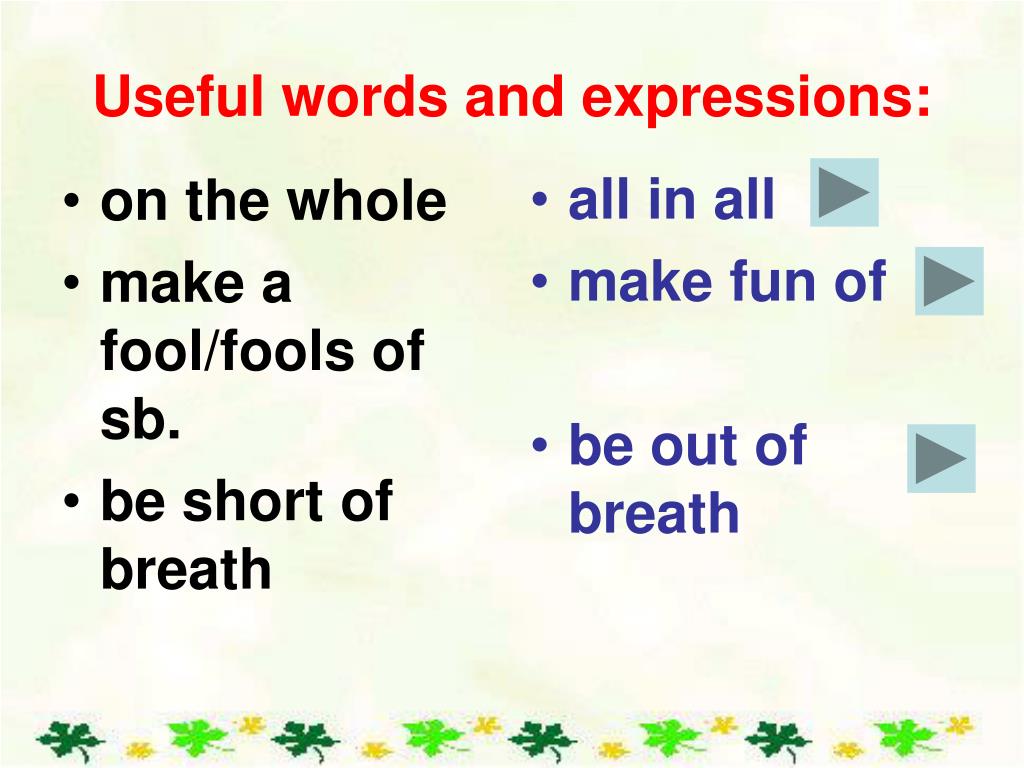 Useful words and expressions:

• on the whole
• make a fool/fools of sb.
• be short of breath

• all in all
• make fun of
• be out of breath